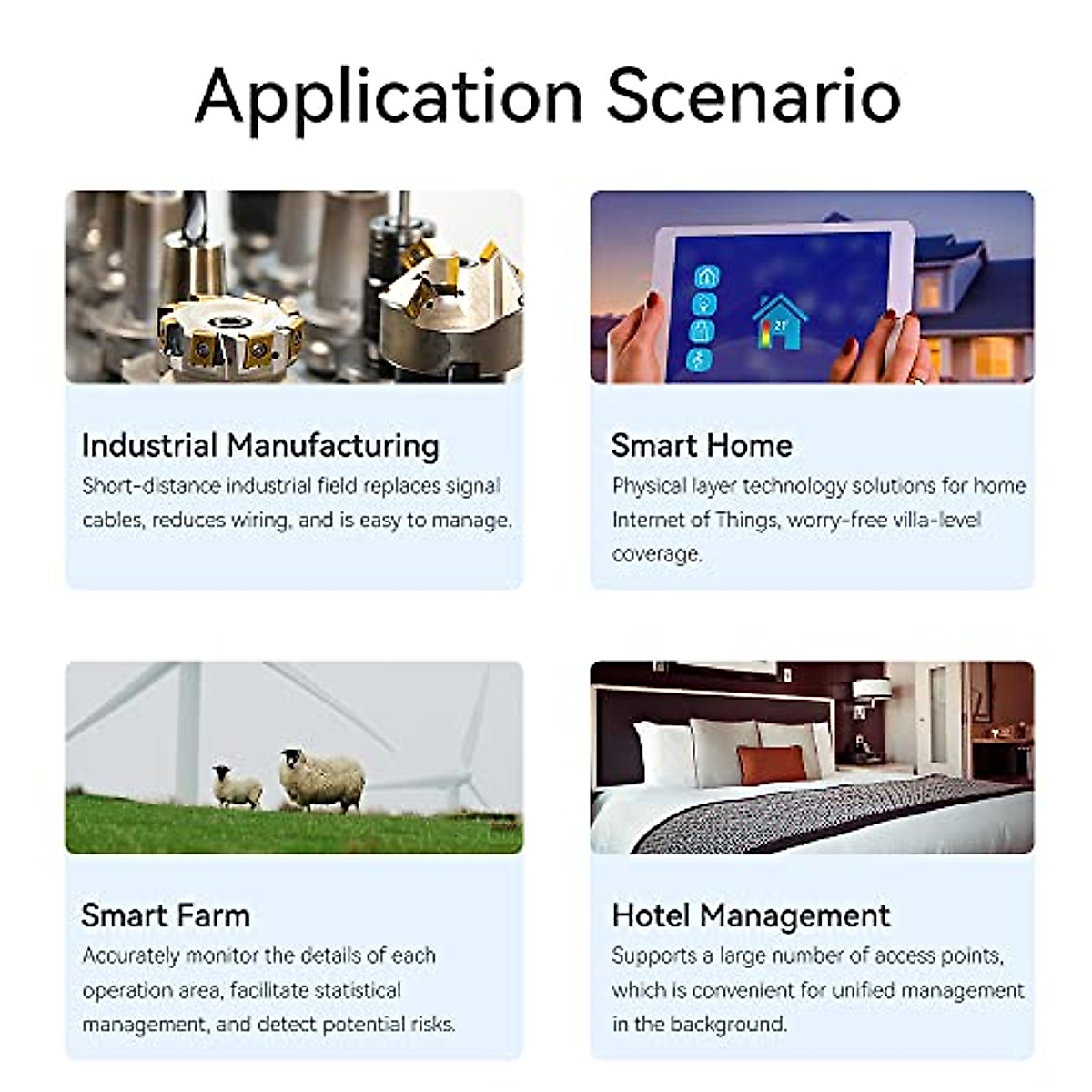 Application Scenario

Industrial Manufacturing
Short-distance industrial field replaces signal cables, reduces wiring, and is easy to manage.

Smart Home
Physical layer technology solutions for home Internet of Things, worry-free villa-level coverage.

Smart Farm
Accurately monitor the details of each operation area, facilitate statistical management, and detect potential risks.

Hotel Management
Supports a large number of access points, which is convenient for unified management in the background.